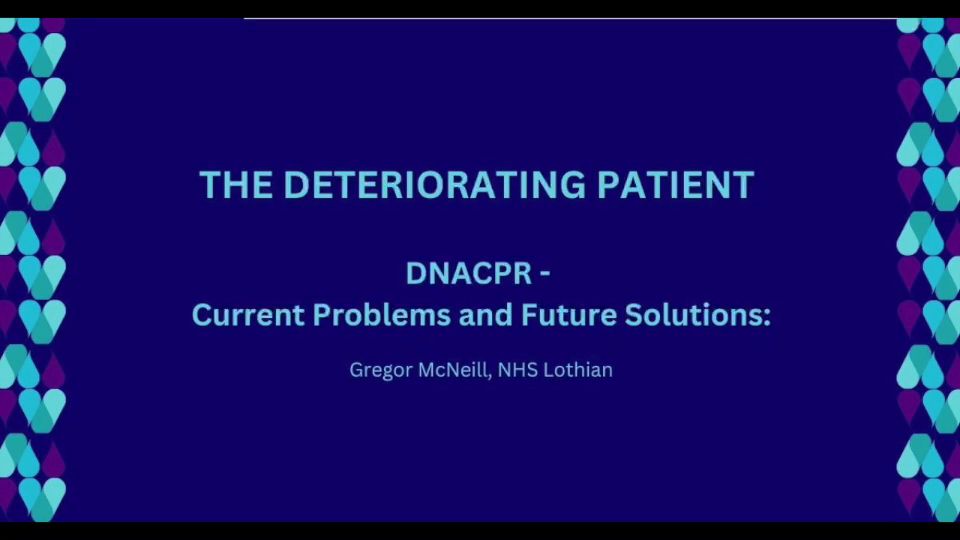 THE DETERIORATING PATIENT

DNACPR -
Current Problems and Future Solutions:

Gregor McNeill, NHS Lothian